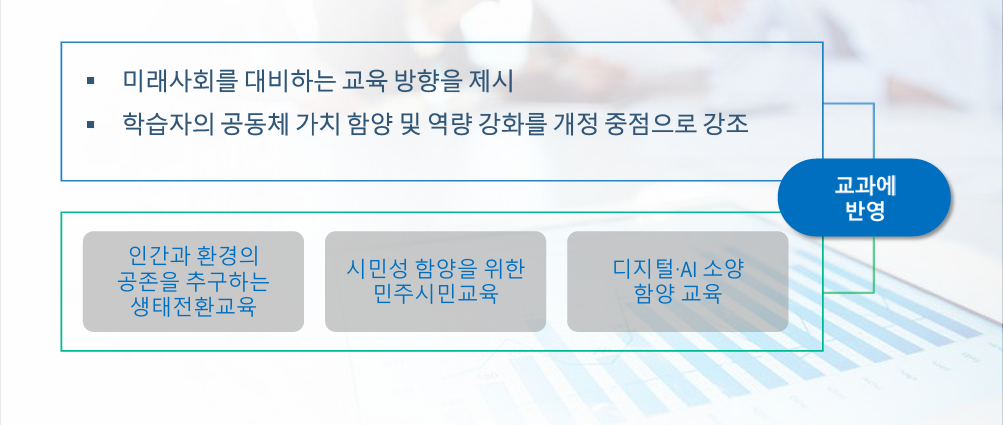 ▪ 미래사회를 대비하는 교육 방향을 제시

▪ 학습자의 공동체 가치 함양 및 역량 강화를 개정 중점으로 강조

교과에 반영

인간과 환경의 공존을 추구하는 생태전환교육

시민성 함양을 위한 민주시민교육

디지털·AI 소양 함양 교육